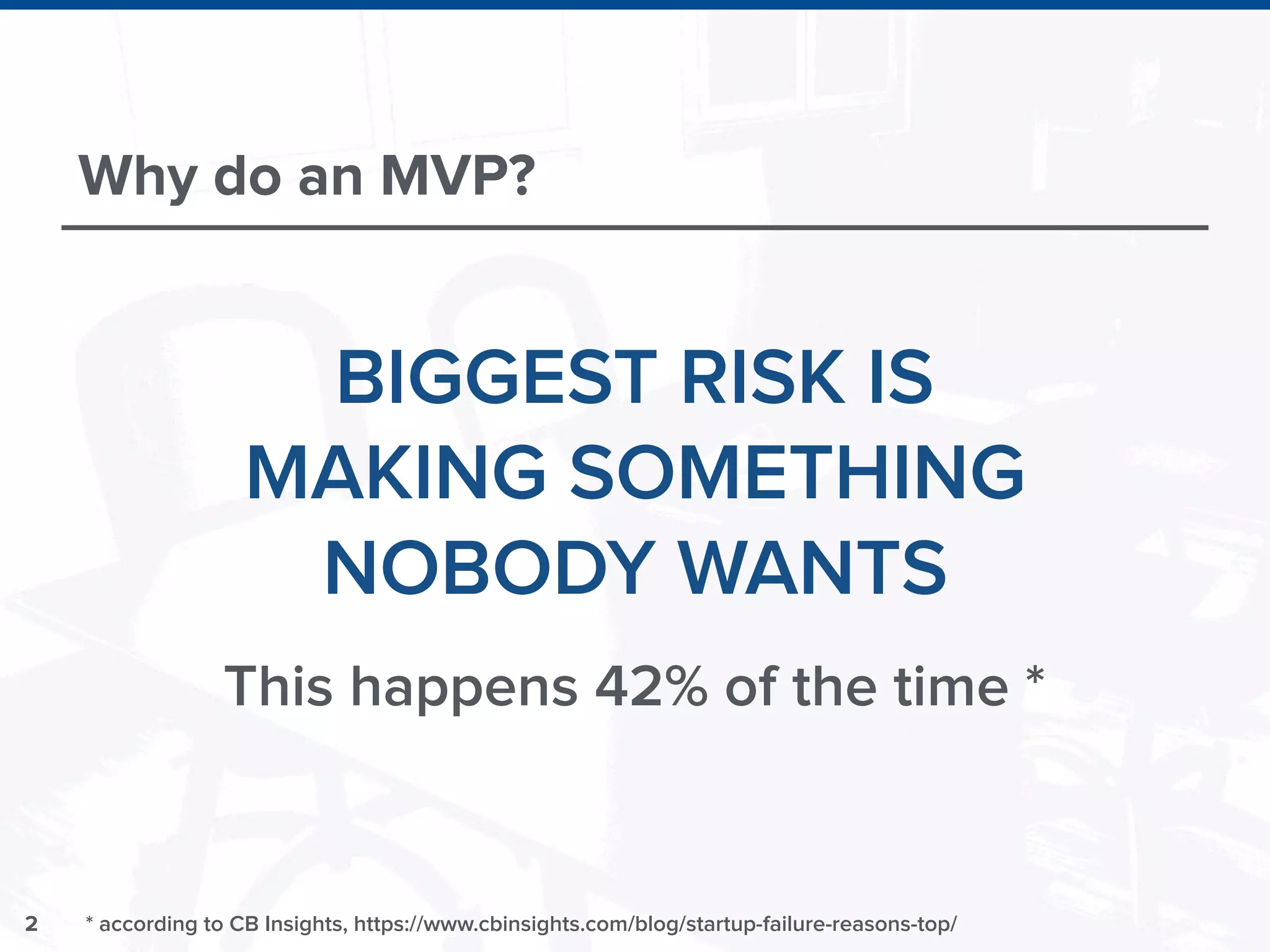 Why do an MVP?

BIGGEST RISK IS MAKING SOMETHING NOBODY WANTS

This happens 42% of the time *

2 * according to CB Insights, https://www.cbinsights.com/blog/startup-failure-reasons-top/